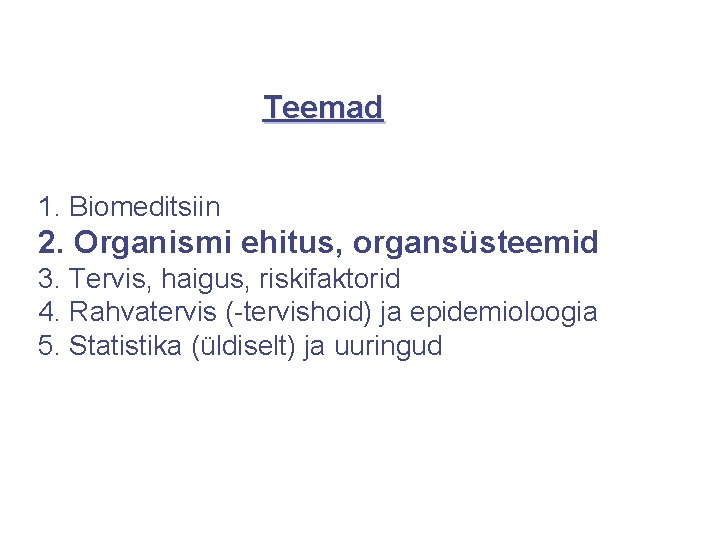 Teemad

1. Biomeditsiin
2. Organismi ehitus, organsüsteemid
3. Tervis, haigus, riskifaktorid
4. Rahvatervis (-tervishoid) ja epidemioloogia
5. Statistika (üldiselt) ja uuringud